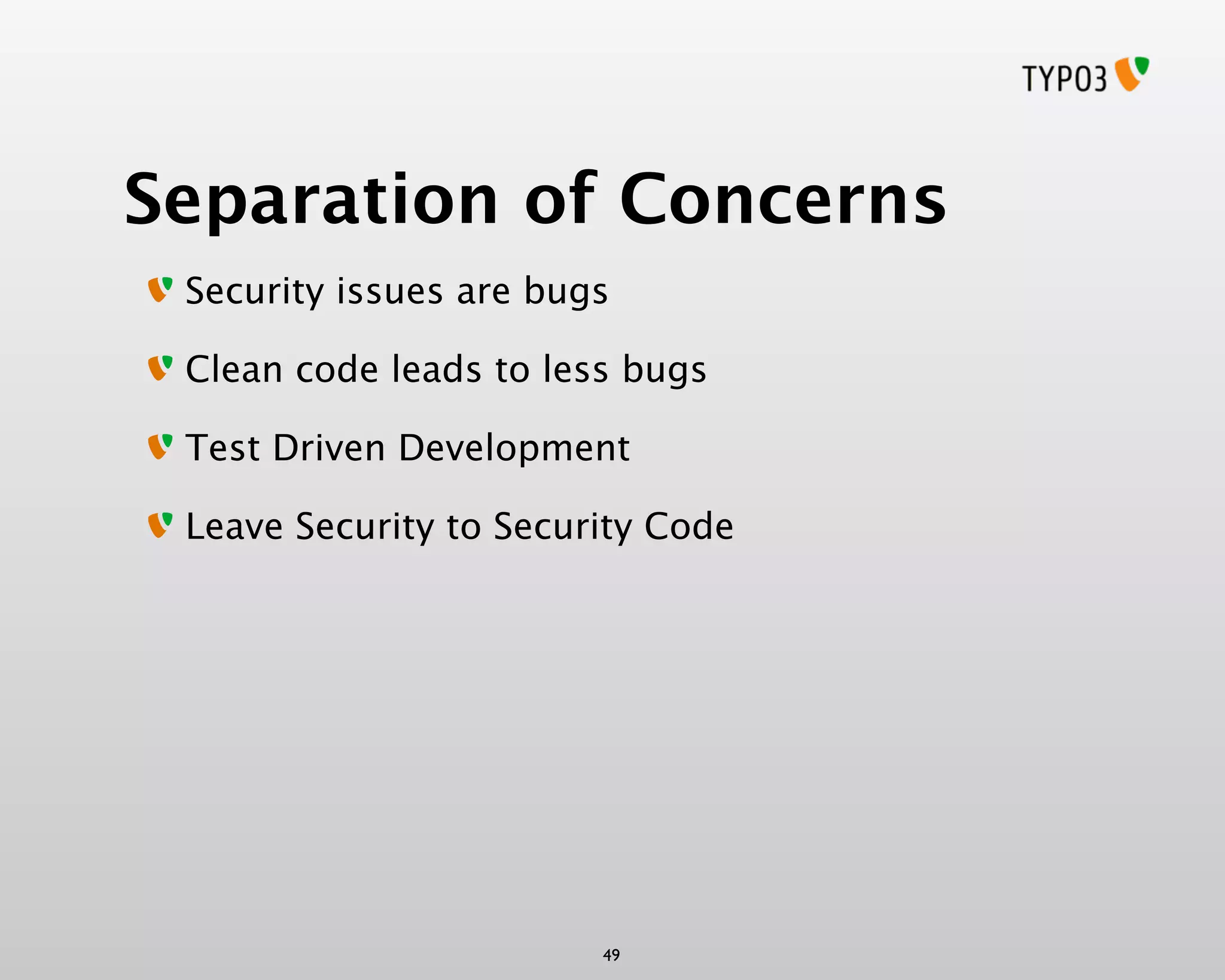 TYPO3

Separation of Concerns

Security issues are bugs

Clean code leads to less bugs

Test Driven Development

Leave Security to Security Code

49